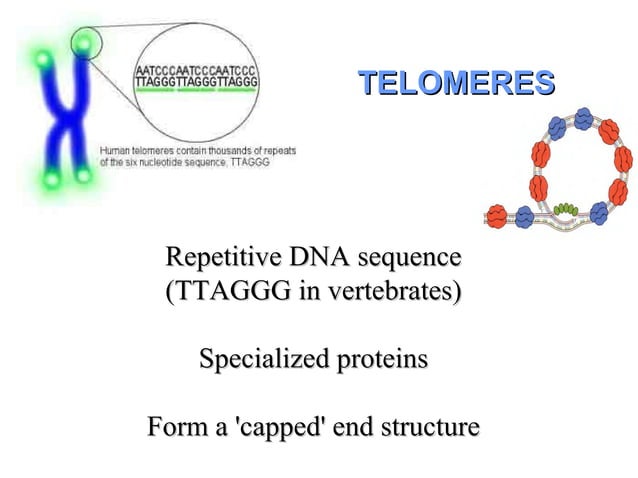 AATCCCAATCCCAATCCC
TTAGGGTTAGGGTTAGGG

Human telomeres contain thousands of repeats of the six nucleotide sequence, TTAGGG

TELOMERES

Repetitive DNA sequence
(TTAGGG in vertebrates)

Specialized proteins

Form a 'capped' end structure